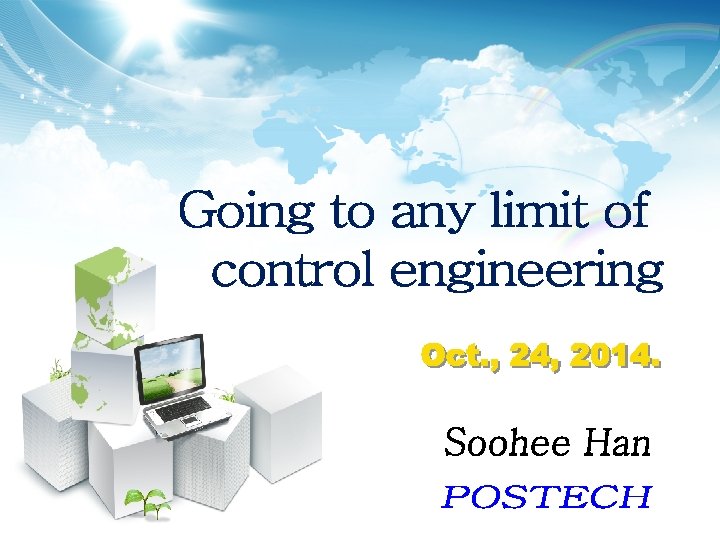 Going to any limit of control engineering

Oct., 24, 2014.

Soohee Han

POSTECH